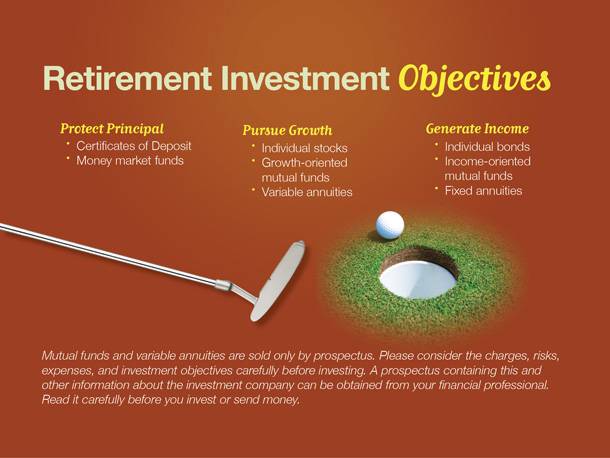 Retirement Investment Objectives

Protect Principal
• Certificates of Deposit
• Money market funds

Pursue Growth
• Individual stocks
• Growth-oriented mutual funds
• Variable annuities

Generate Income
• Individual bonds
• Income-oriented mutual funds
• Fixed annuities

Mutual funds and variable annuities are sold only by prospectus. Please consider the charges, risks, expenses, and investment objectives carefully before investing. A prospectus containing this and other information about the investment company can be obtained from your financial professional. Read it carefully before you invest or send money.